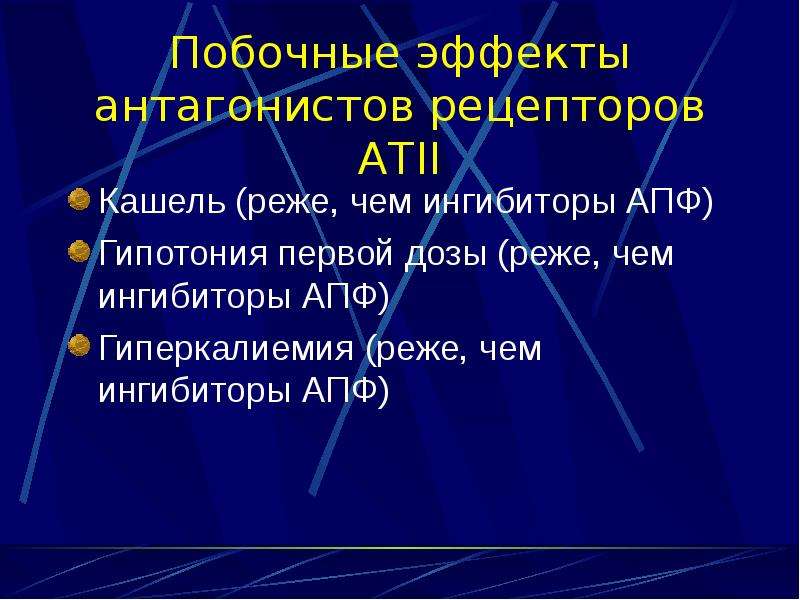 Побочные эффекты антагонистов рецепторов ATII

Кашель (реже, чем ингибиторы АПФ)

Гипотония первой дозы (реже, чем ингибиторы АПФ)

Гиперкалиемия (реже, чем ингибиторы АПФ)